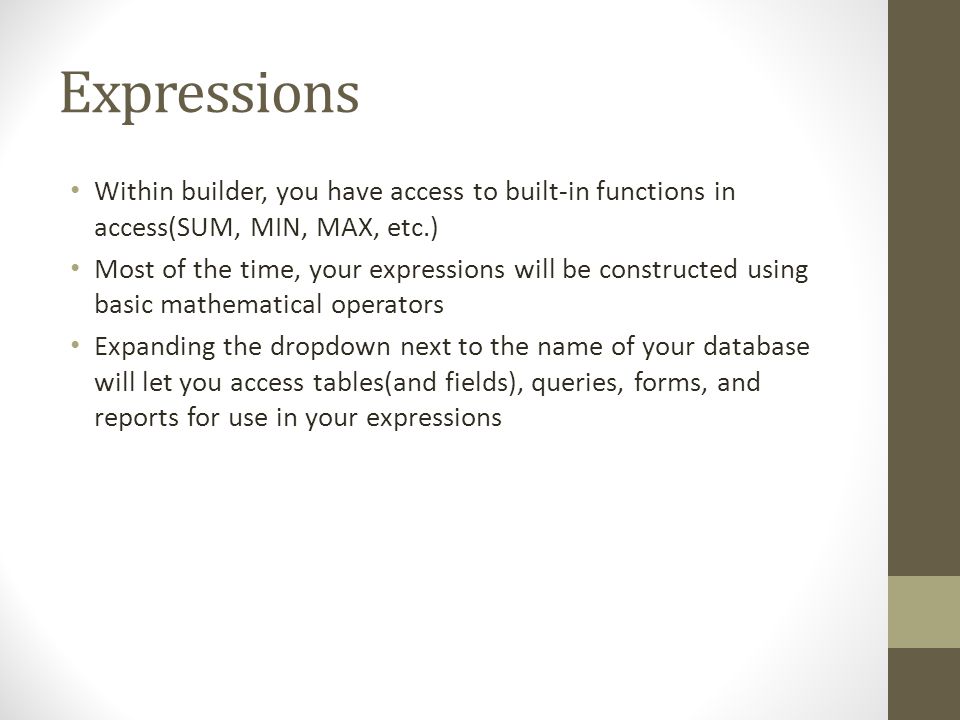 Expressions

• Within builder, you have access to built-in functions in access(SUM, MIN, MAX, etc.)
• Most of the time, your expressions will be constructed using basic mathematical operators
• Expanding the dropdown next to the name of your database will let you access tables(and fields), queries, forms, and reports for use in your expressions